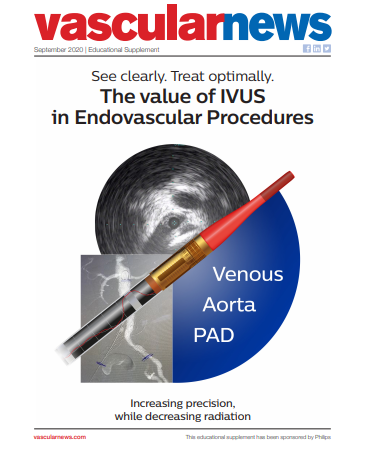 vascularnews

September 2020 | Educational Supplement

See clearly. Treat optimally.

The value of IVUS in Endovascular Procedures

Venous
Aorta
PAD

Increasing precision, while decreasing radiation

vascularnews.com

This educational supplement has been sponsored by Philips